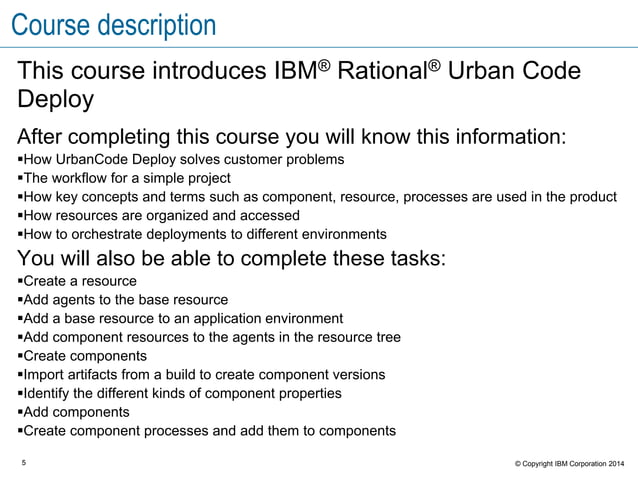 Course description

This course introduces IBM® Rational® Urban Code Deploy

After completing this course you will know this information:
▪How UrbanCode Deploy solves customer problems
▪The workflow for a simple project
▪How key concepts and terms such as component, resource, processes are used in the product
▪How resources are organized and accessed
▪How to orchestrate deployments to different environments

You will also be able to complete these tasks:
▪Create a resource
▪Add agents to the base resource
▪Add a base resource to an application environment
▪Add component resources to the agents in the resource tree
▪Create components
▪Import artifacts from a build to create component versions
▪Identify the different kinds of component properties
▪Add components
▪Create component processes and add them to components

5

© Copyright IBM Corporation 2014